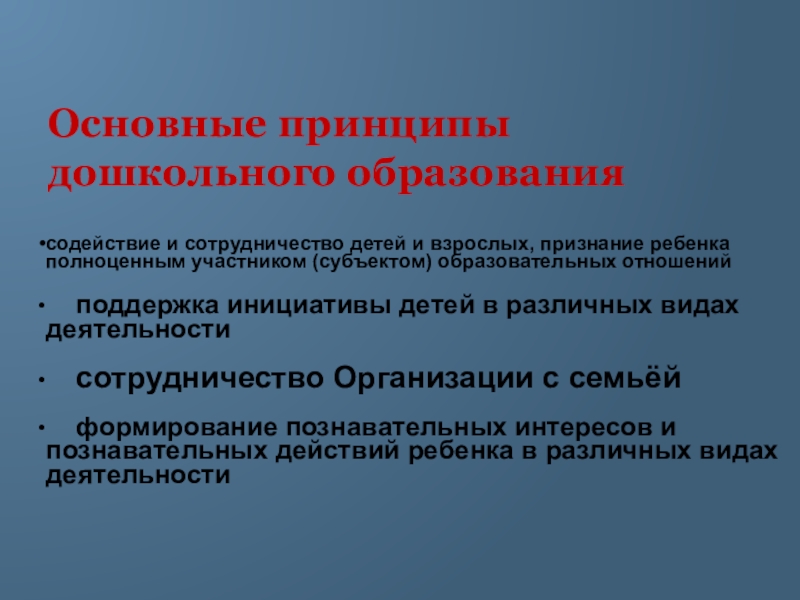 Основные принципы дошкольного образования

•содействие и сотрудничество детей и взрослых, признание ребенка полноценным участником (субъектом) образовательных отношений

• поддержка инициативы детей в различных видах деятельности

• сотрудничество Организации с семьёй

• формирование познавательных интересов и познавательных действий ребенка в различных видах деятельности